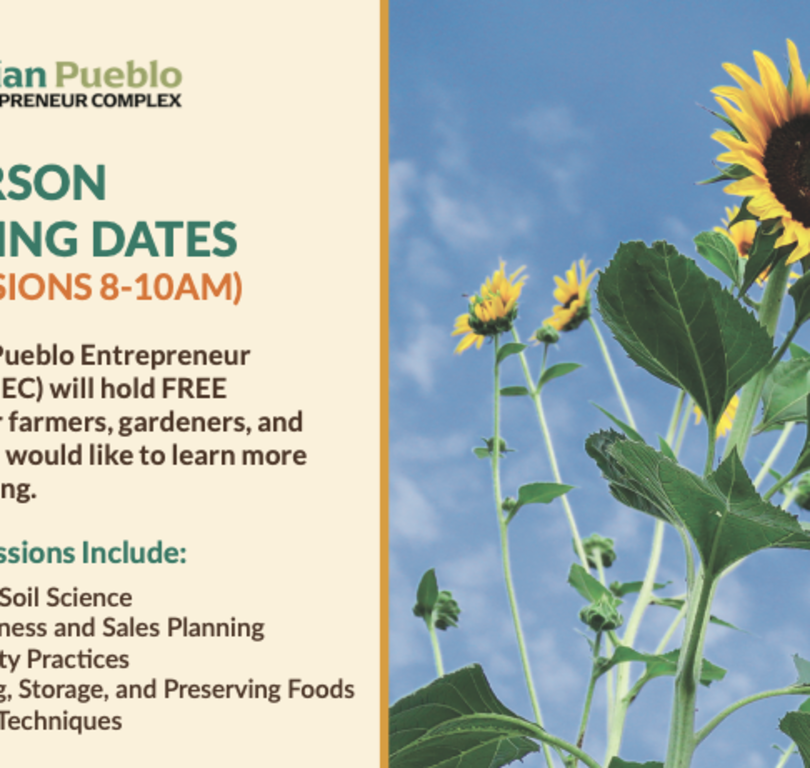 ian Pueblo
PRENEUR COMPLEX

RSON
ING DATES
SIONS 8-10AM)

Pueblo Entrepreneur
EC) will hold FREE
r farmers, gardeners, and
would like to learn more
ng.

ssions Include:

Soil Science
ness and Sales Planning
ty Practices
g, Storage, and Preserving Foods
Techniques